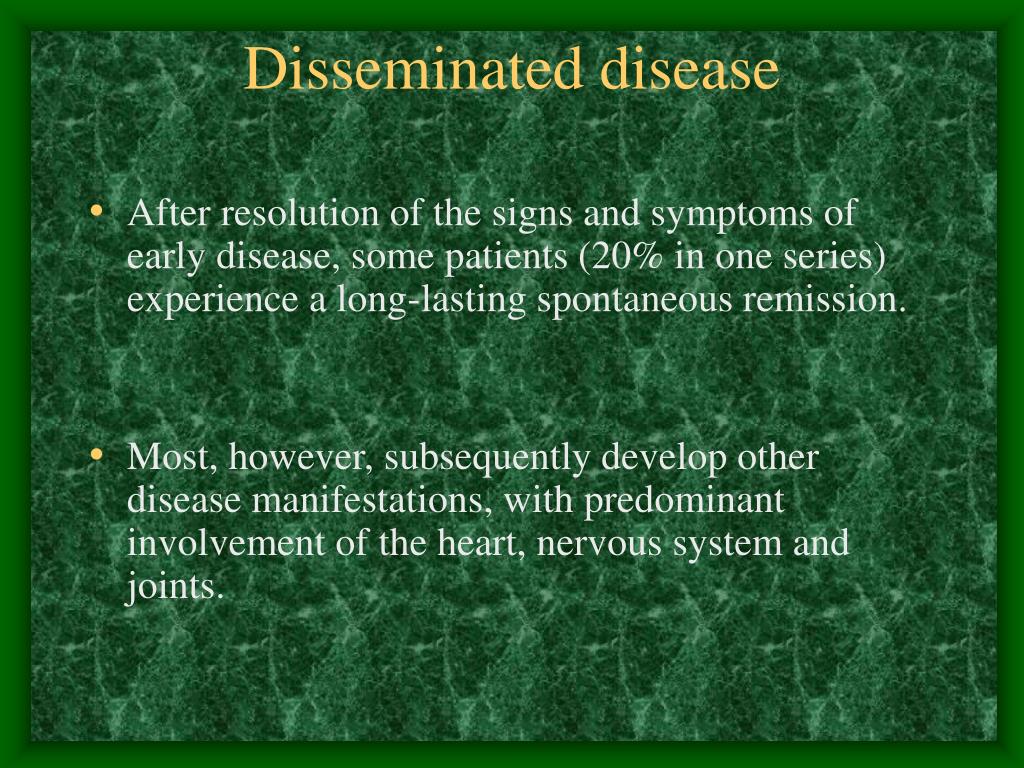 Disseminated disease

• After resolution of the signs and symptoms of early disease, some patients (20% in one series) experience a long-lasting spontaneous remission.

• Most, however, subsequently develop other disease manifestations, with predominant involvement of the heart, nervous system and joints.